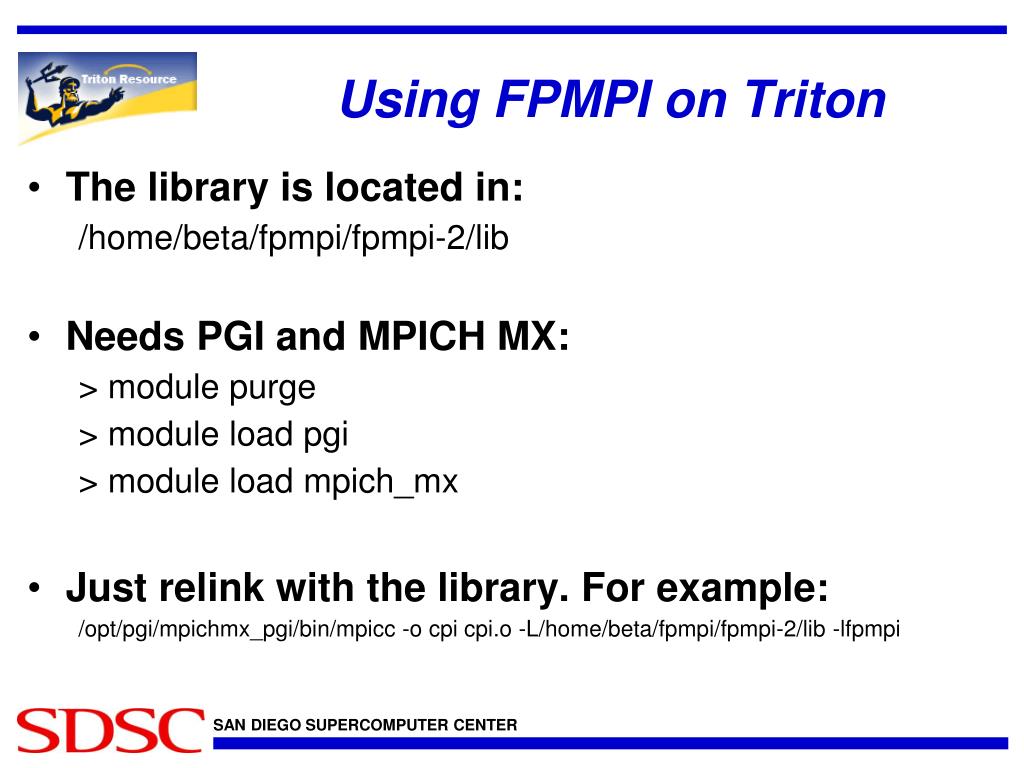 Triton Resource

Using FPMPI on Triton

• The library is located in:
/home/beta/fpmpi/fpmpi-2/lib

• Needs PGI and MPICH MX:
> module purge
> module load pgi
> module load mpich_mx

• Just relink with the library. For example:
/opt/pgi/mpichmx_pgi/bin/mpicc -o cpi cpi.o -L/home/beta/fpmpi/fpmpi-2/lib -lfpmpi

SDSC SAN DIEGO SUPERCOMPUTER CENTER